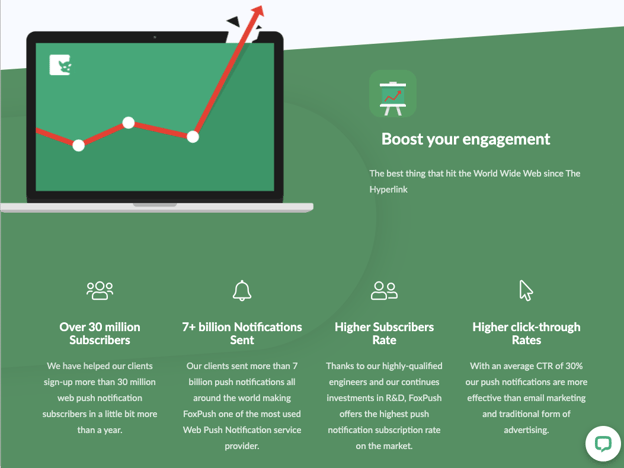 Boost your engagement

The best thing that hit the World Wide Web since The Hyperlink

Over 30 million Subscribers

We have helped our clients sign-up more than 30 million web push notification subscribers in a little bit more than a year.

7+ billion Notifications Sent

Our clients sent more than 7 billion push notifications all around the world making FoxPush one of the most used Web Push Notification service provider.

Higher Subscribers Rate

Thanks to our highly-qualified engineers and our continues investments in R&D, FoxPush offers the highest push notification subscription rate on the market.

Higher click-through Rates

With an average CTR of 30% our push notifications are more effective than email marketing and traditional form of advertising.